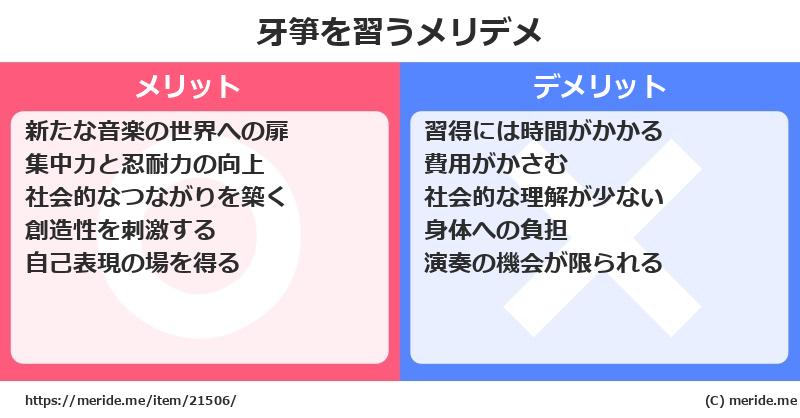 牙箏を習うメリデメ

メリット

新たな音楽の世界への扉
集中力と忍耐力の向上
社会的なつながりを築く
創造性を刺激する
自己表現の場を得る

デメリット

習得には時間がかかる
費用がかさむ
社会的な理解が少ない
身体への負担
演奏の機会が限られる

https://meride.me/item/21506/

(C) meride.me